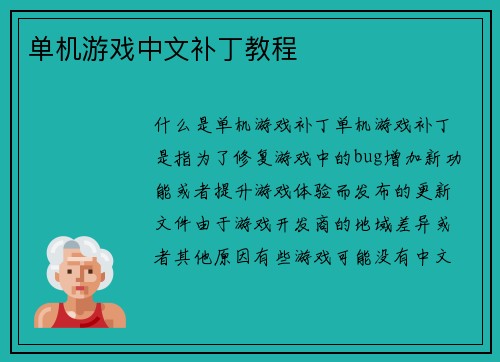 单机游戏中文补丁教程

什么是单机游戏补丁单机游戏补丁是指为了修复游戏中的bug增加新功能或者提升游戏体验而发布的更新文件由于游戏开发商的地域差异或者其他原因有些游戏可能没有中文